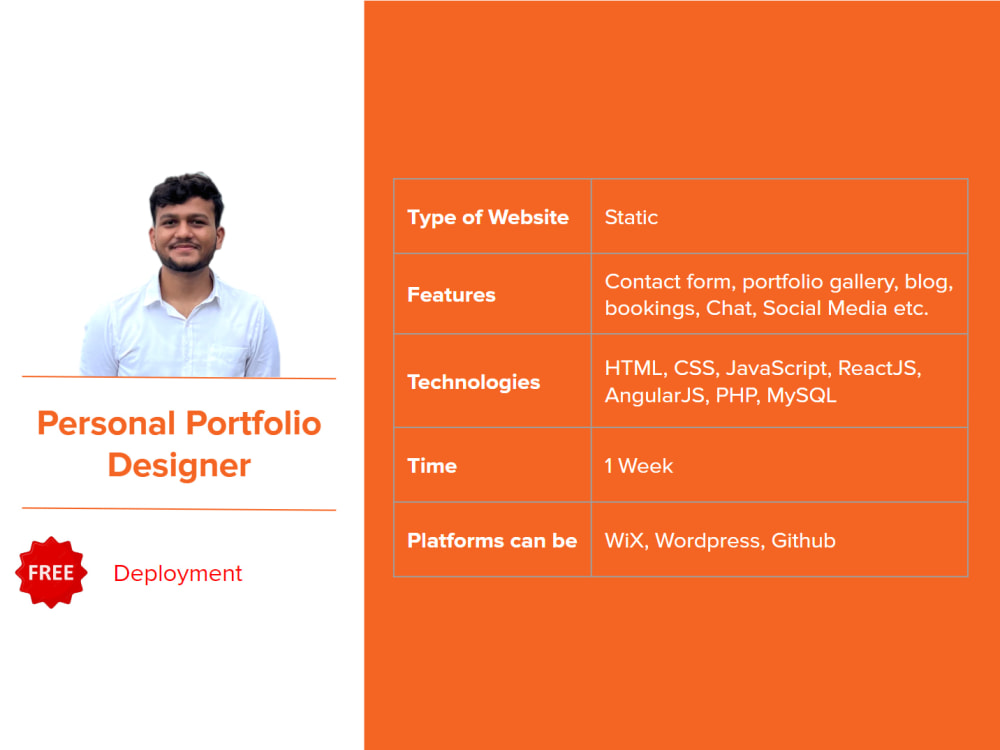 Personal Portfolio Designer

FREE Deployment

| Type of Website | Static |
|---|---|
| Features | Contact form, portfolio gallery, blog, bookings, Chat, Social Media etc. |
| Technologies | HTML, CSS, JavaScript, ReactJS, AngularJS, PHP, MySQL |
| Time | 1 Week |
| Platforms can be | WiX, Wordpress, Github |